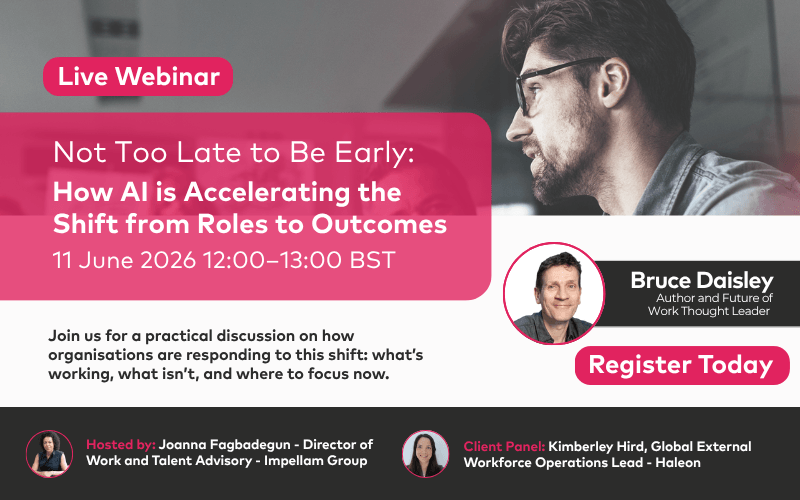 Live Webinar

Not Too Late to Be Early:
How AI is Accelerating the Shift from Roles to Outcomes
11 June 2026 12:00–13:00 BST

Bruce Daisley
Author and Future of Work Thought Leader

Join us for a practical discussion on how organisations are responding to this shift: what's working, what isn't, and where to focus now.

Register Today

Hosted by: Joanna Fagbadegun - Director of Work and Talent Advisory - Impellam Group

Client Panel: Kimberley Hird, Global External Workforce Operations Lead - Haleon